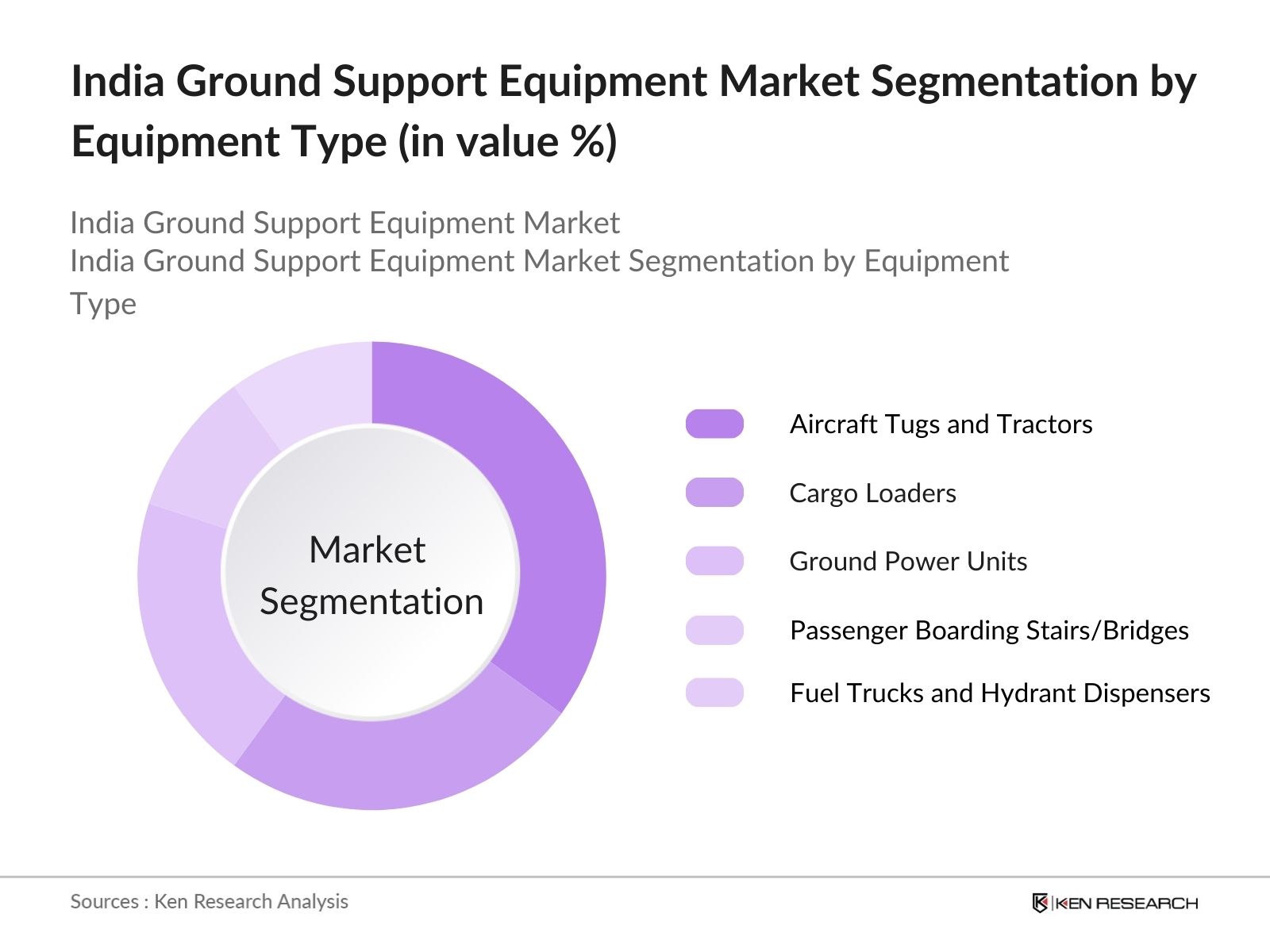 India Ground Support Equipment Market Segmentation by Equipment Type (in value %)

India Ground Support Equipment Market
India Ground Support Equipment Market Segmentation by Equipment Type

Market Segmentation

Aircraft Tugs and Tractors
Cargo Loaders
Ground Power Units
Passenger Boarding Stairs/Bridges
Fuel Trucks and Hydrant Dispensers

Sources : Ken Research Analysis

KEN RESEARCH